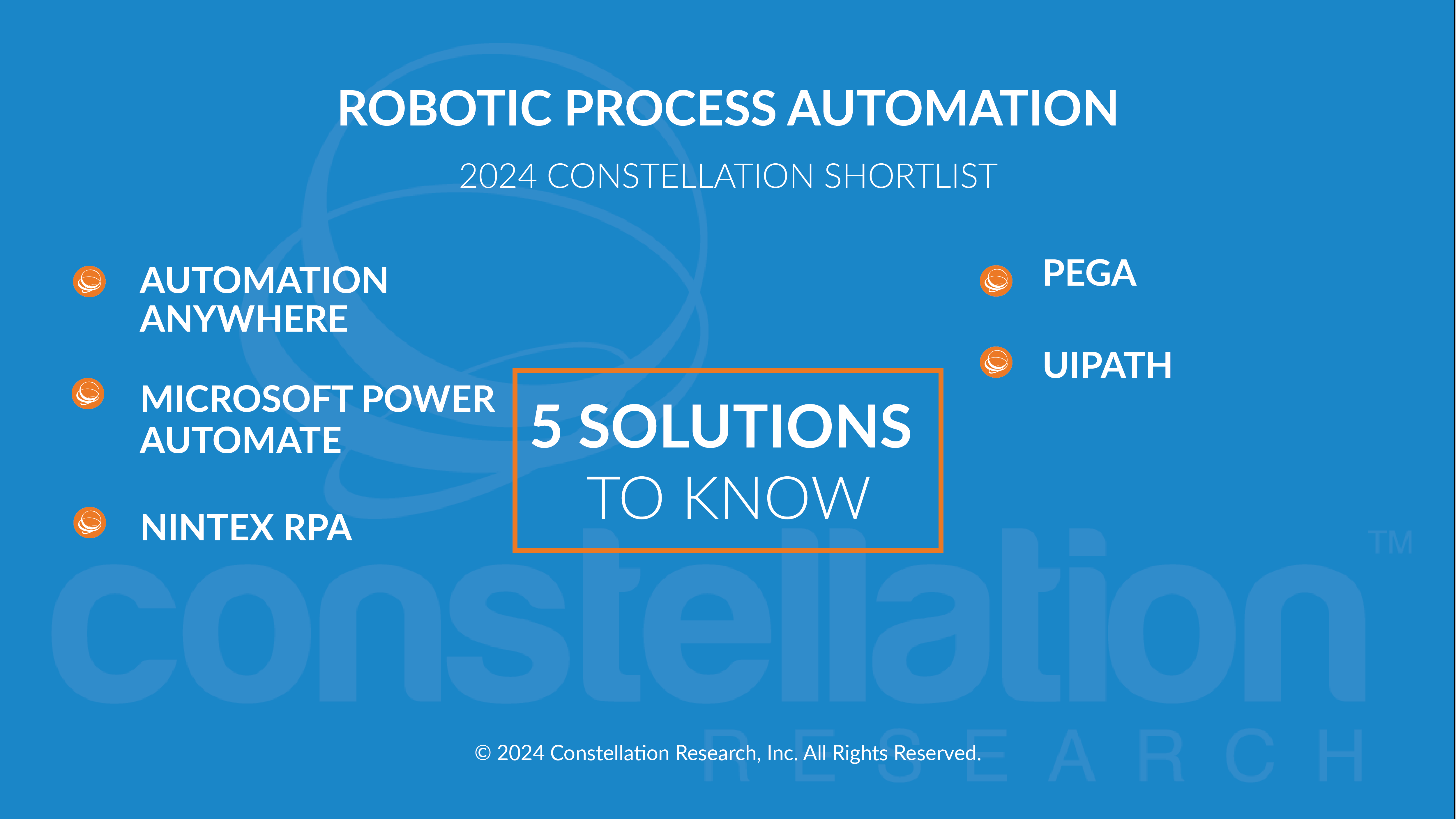 ROBOTIC PROCESS AUTOMATION

2024 CONSTELLATION SHORTLIST

AUTOMATION ANYWHERE

MICROSOFT POWER AUTOMATE

NINTEX RPA

5 SOLUTIONS TO KNOW

PEGA

UIPATH

constellation™ RESEARCH

© 2024 Constellation Research, Inc. All Rights Reserved.